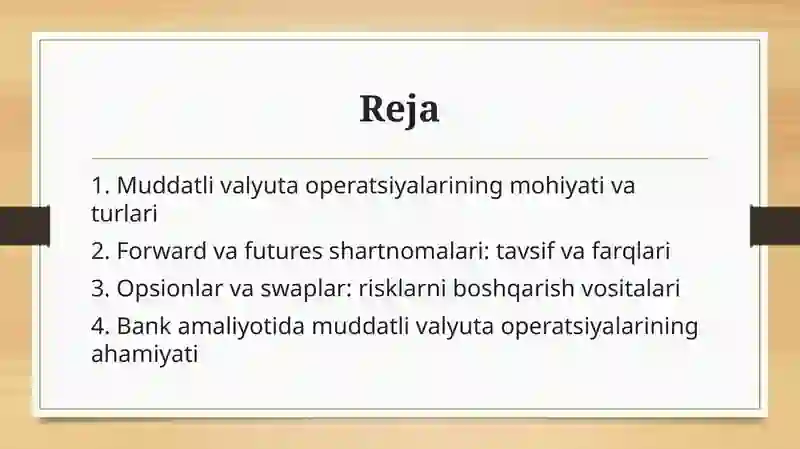 Reja

1. Muddatli valyuta operatsiyalarining mohiyati va turlari

2. Forward va futures shartnomalari: tavsif va farqlari

3. Opsionlar va swaplar: risklarni boshqarish vositalari

4. Bank amaliyotida muddatli valyuta operatsiyalarining ahamiyati